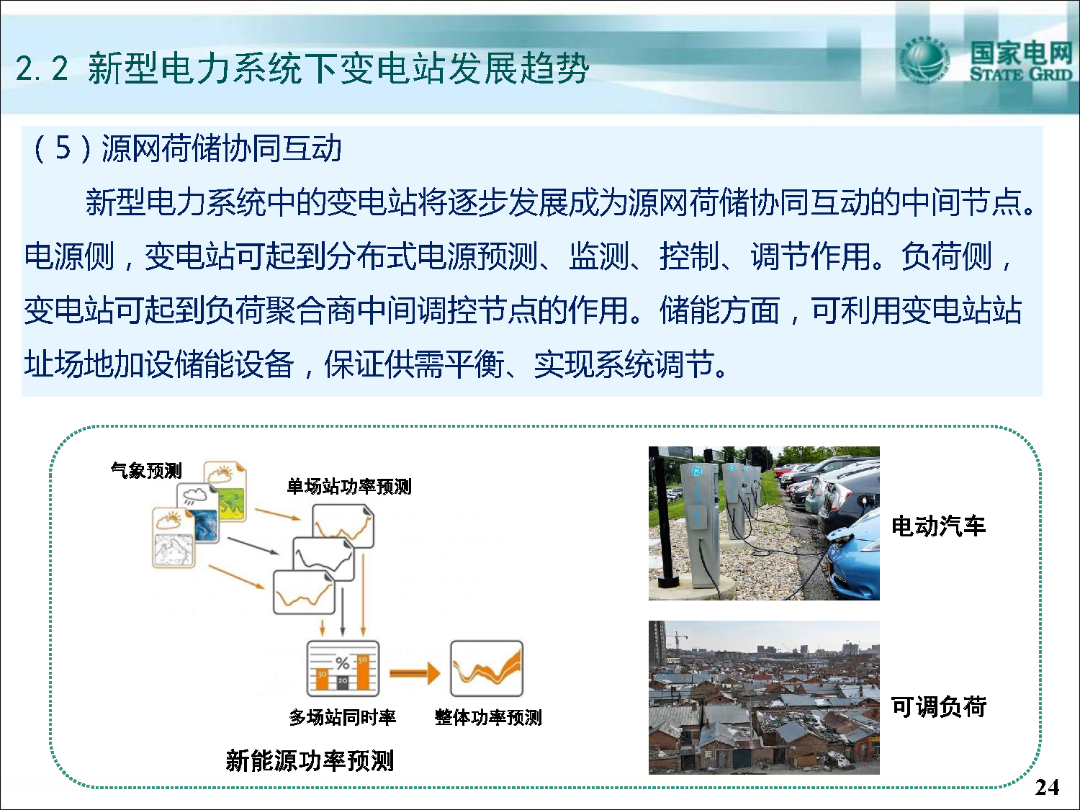 2.2 新型电力系统下变电站发展趋势

国家电网
STATE GRID

（5）源网荷储协同互动

新型电力系统中的变电站将逐步发展成为源网荷储协同互动的中间节点。电源侧，变电站可起到分布式电源预测、监测、控制、调节作用。负荷侧，变电站可起到负荷聚合商中间调控节点的作用。储能方面，可利用变电站站址场地加设储能设备，保证供需平衡、实现系统调节。

气象预测

单场站功率预测

%

多场站同时率

整体功率预测

新能源功率预测

电动汽车

可调负荷

24